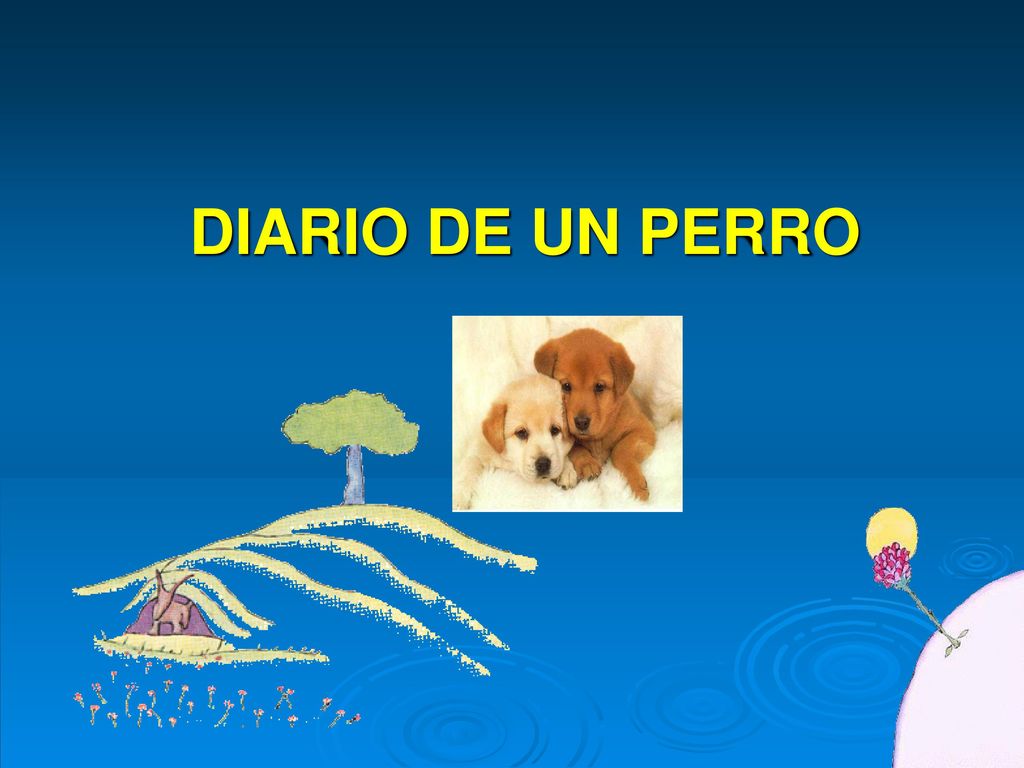 DIARIO DE UN PERRO